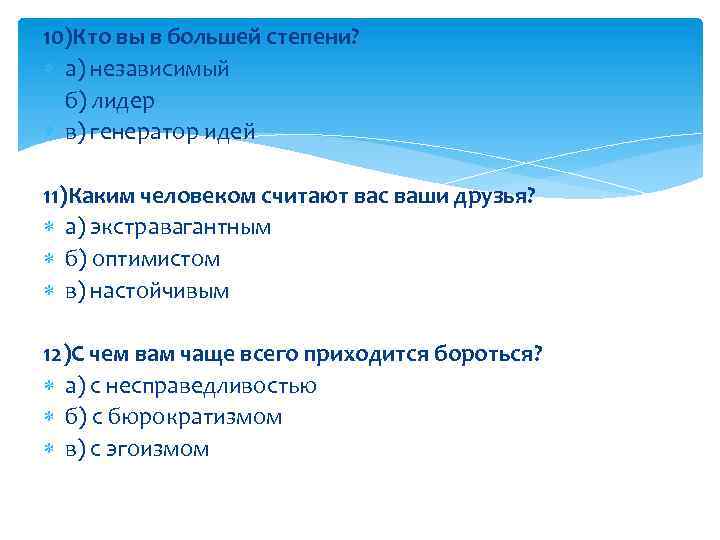 10)Кто вы в большей степени?
а) независимый
б) лидер
в) генератор идей

11)Каким человеком считают вас ваши друзья?
а) экстравагантным
б) оптимистом
в) настойчивым

12)С чем вам чаще всего приходится бороться?
а) с несправедливостью
б) с бюрократизмом
в) с эгоизмом